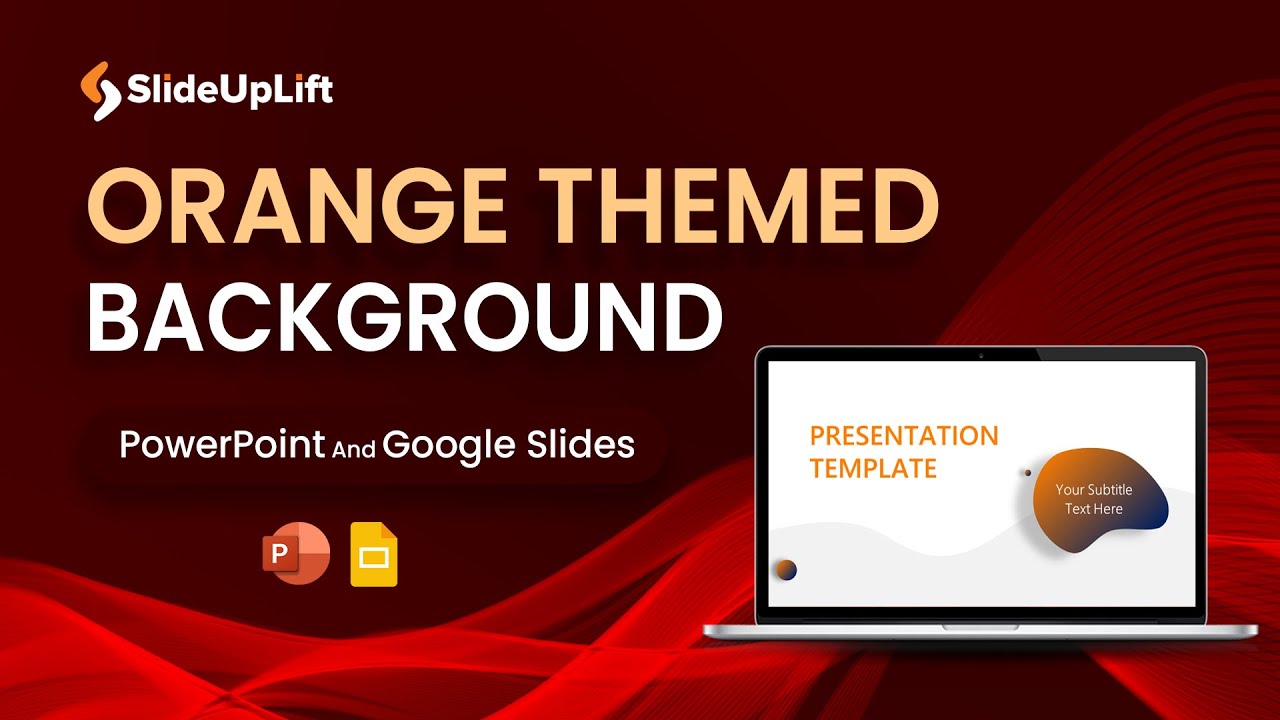 SlideUpLift

ORANGE THEMED
BACKGROUND

PowerPoint And Google Slides

P

PRESENTATION
TEMPLATE

Your Subtitle
Text Here